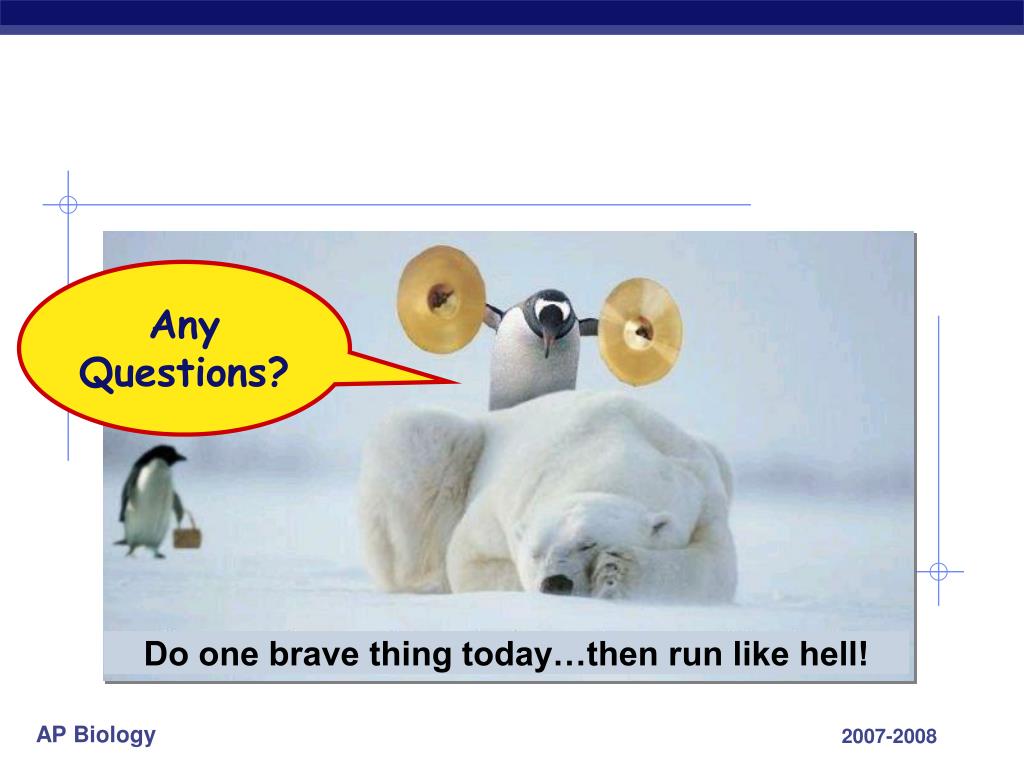 Any Questions?

Do one brave thing today…then run like hell!

AP Biology

2007-2008